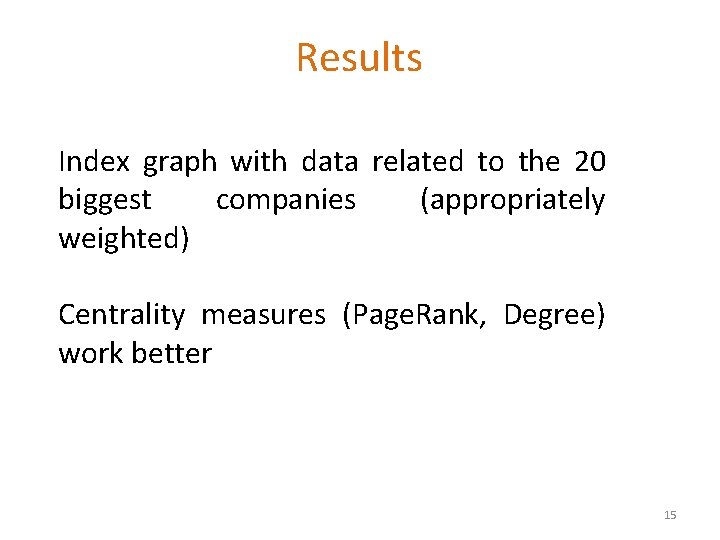 Results

Index graph with data related to the 20 biggest companies (appropriately weighted)

Centrality measures (PageRank, Degree) work better

15